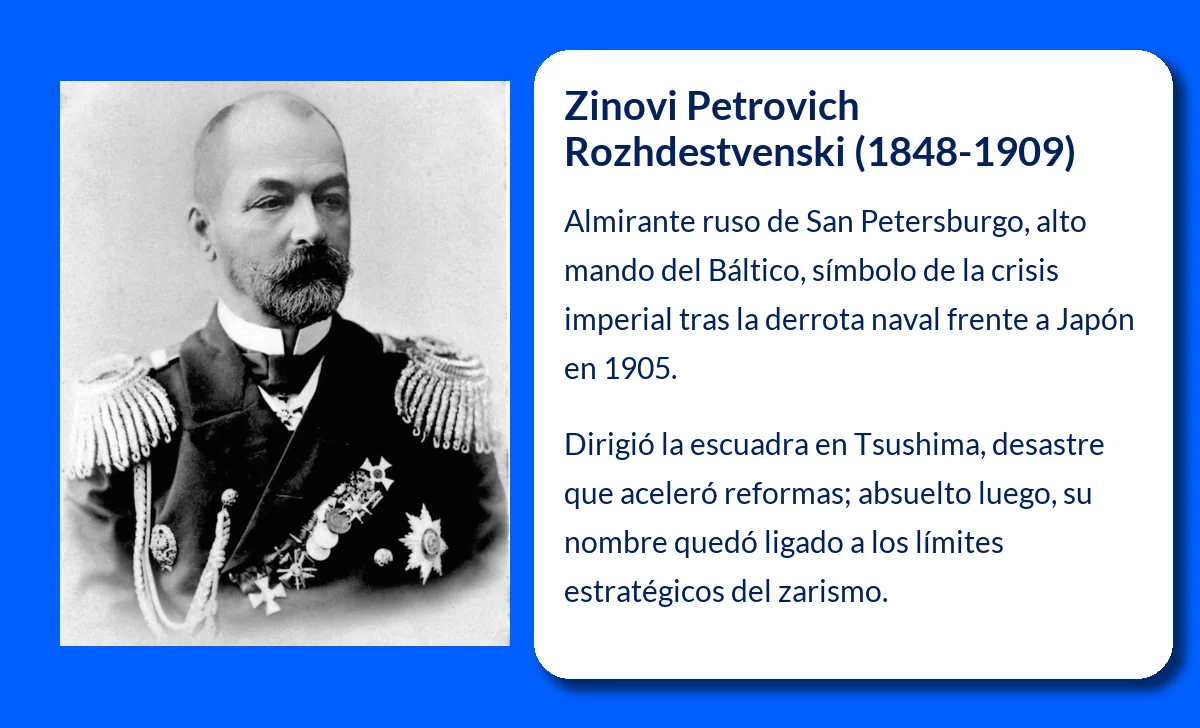 Zinovi Petrovich Rozhdestvenski (1848-1909)

Almirante ruso de San Petersburgo, alto mando del Báltico, símbolo de la crisis imperial tras la derrota naval frente a Japón en 1905.

Dirigió la escuadra en Tsushima, desastre que aceleró reformas; absuelto luego, su nombre quedó ligado a los límites estratégicos del zarismo.